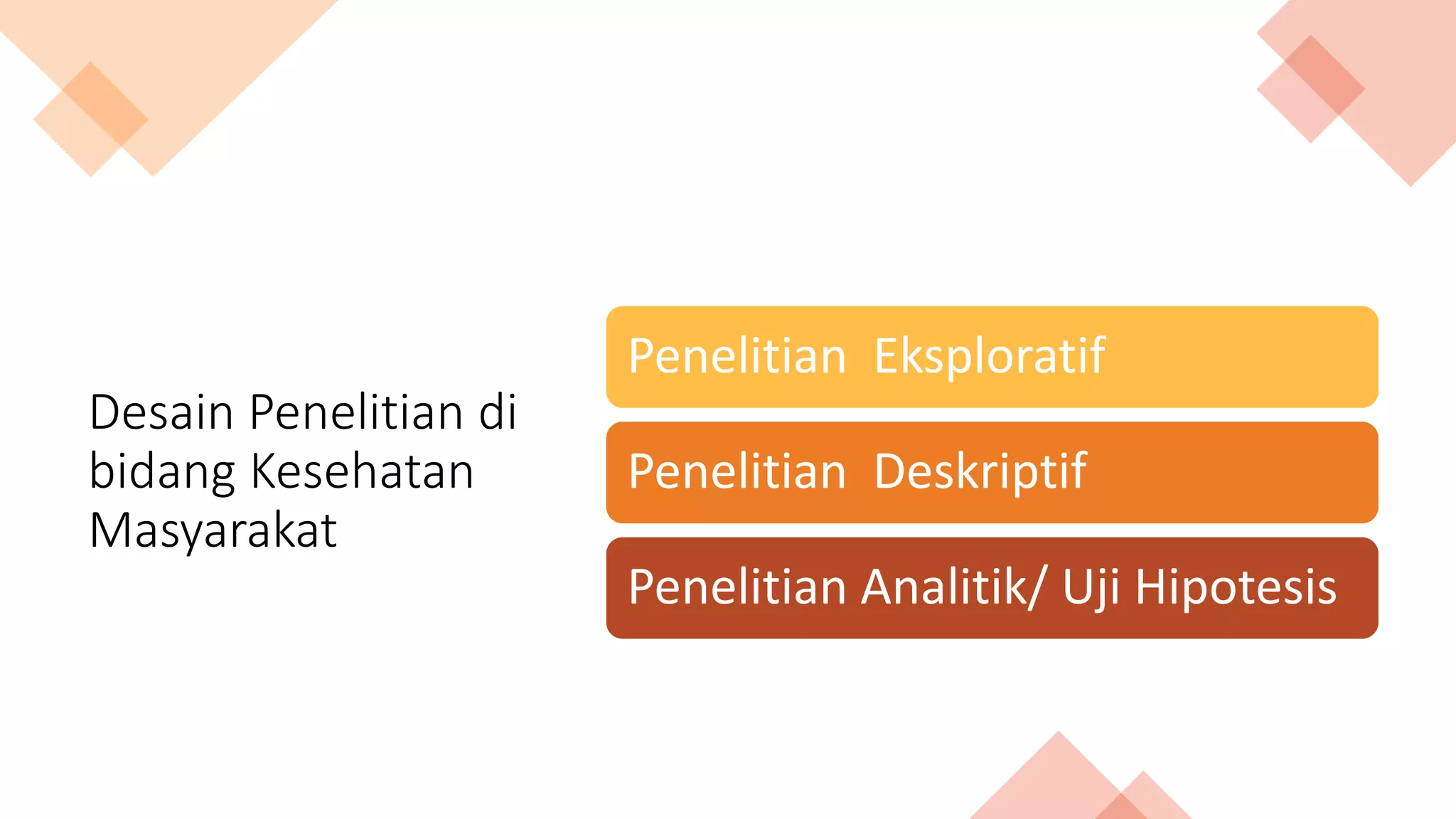 Desain Penelitian di bidang Kesehatan Masyarakat

Penelitian  Eksploratif

Penelitian  Deskriptif

Penelitian Analitik/ Uji Hipotesis